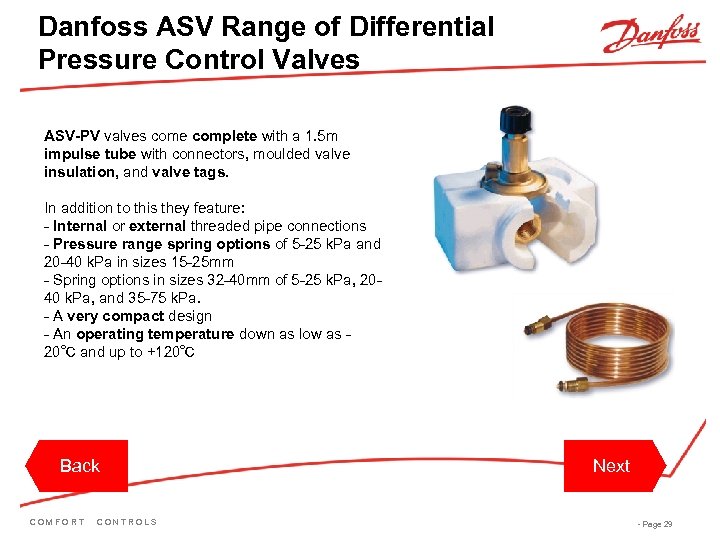 Danfoss ASV Range of Differential Pressure Control Valves

Danfoss

ASV-PV valves come complete with a 1.5m impulse tube with connectors, moulded valve insulation, and valve tags.

In addition to this they feature:
- Internal or external threaded pipe connections
- Pressure range spring options of 5-25 kPa and 20-40 kPa in sizes 15-25mm
- Spring options in sizes 32-40mm of 5-25 kPa, 20-40 kPa, and 35-75 kPa.
- A very compact design
- An operating temperature down as low as -20°C and up to +120°C

Back

Next

COMFORT CONTROLS

- Page 29